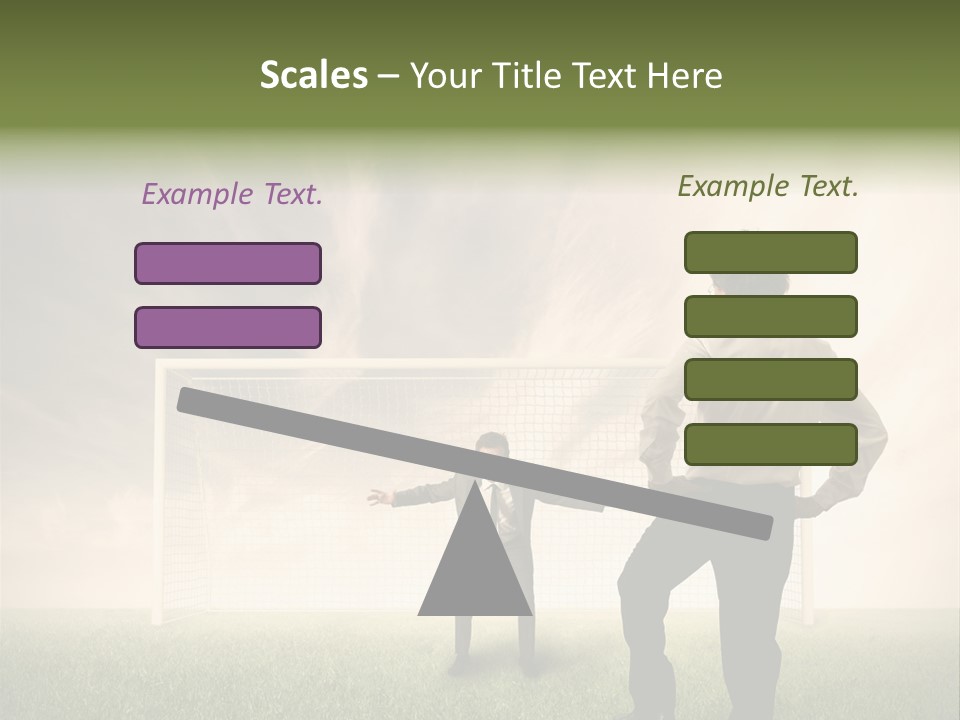 Scales – Your Title Text Here

Example Text.

Example Text.